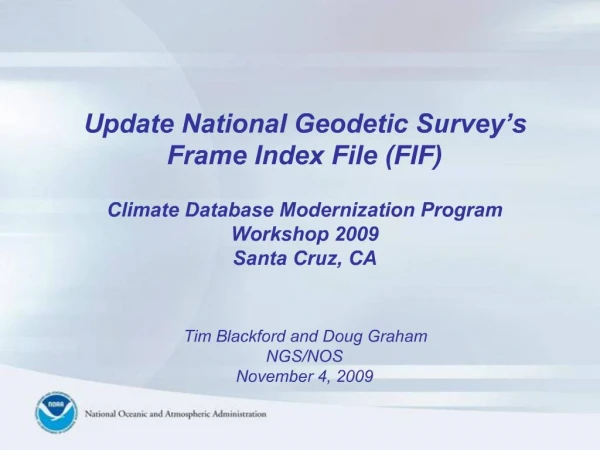 Update National Geodetic Survey's Frame Index File (FIF)

Climate Database Modernization Program
Workshop 2009
Santa Cruz, CA

Tim Blackford and Doug Graham
NGS/NOS
November 4, 2009

NOAA

National Oceanic and Atmospheric Administration